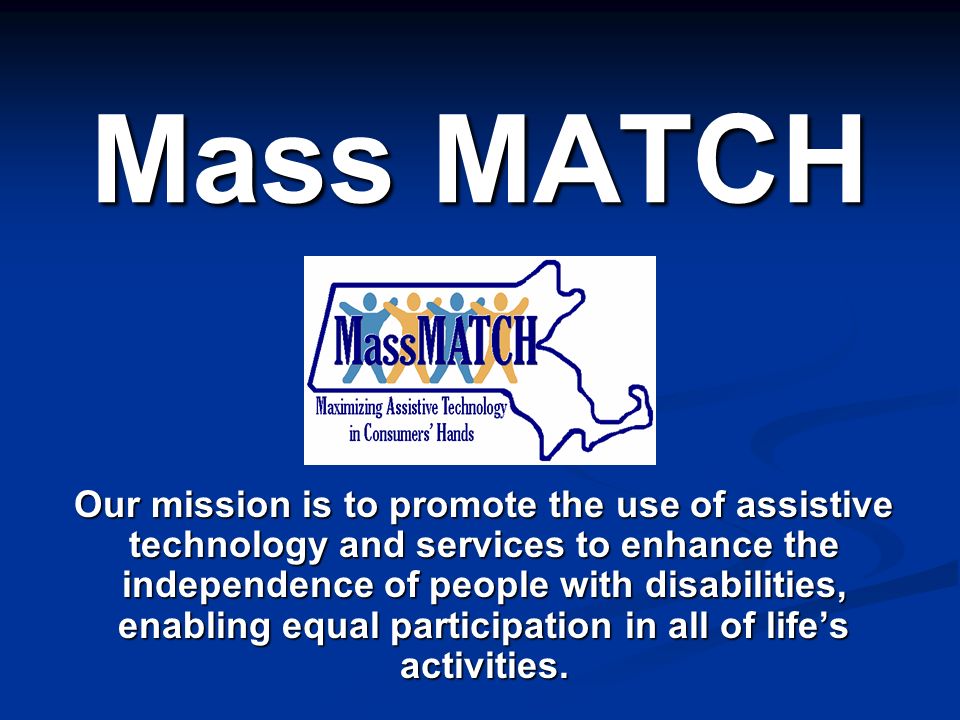 Mass MATCH

MassMATCH

Maximizing Assistive Technology in Consumers' Hands

Our mission is to promote the use of assistive technology and services to enhance the independence of people with disabilities, enabling equal participation in all of life's activities.